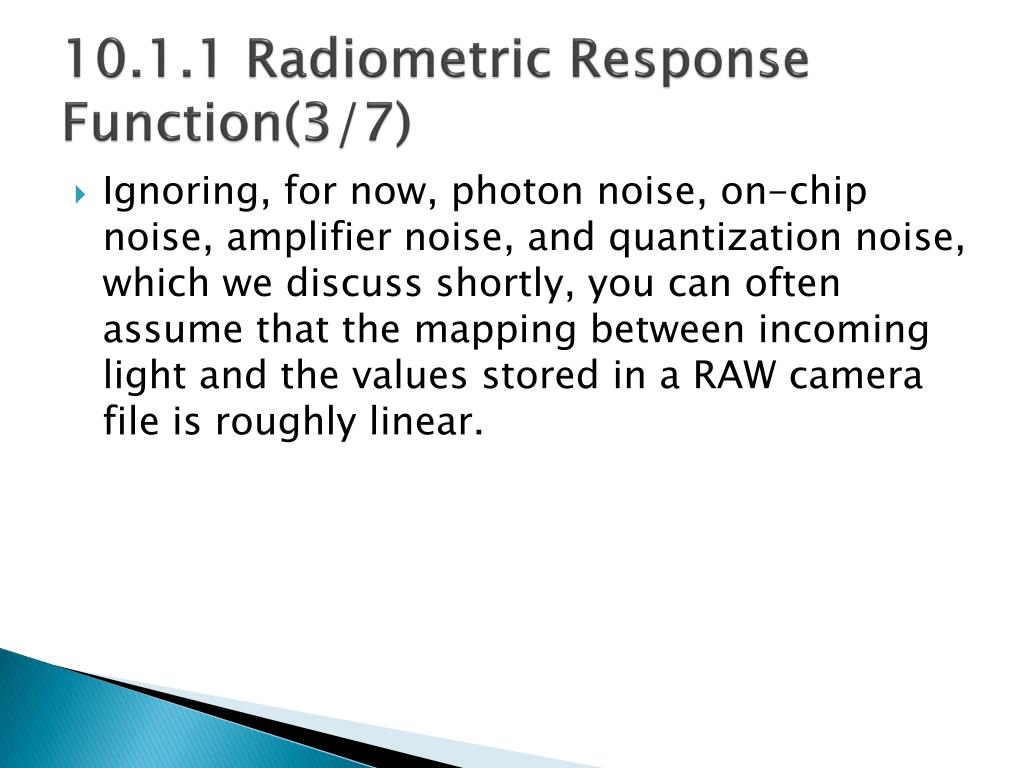 10.1.1 Radiometric Response Function(3/7)

Ignoring, for now, photon noise, on-chip noise, amplifier noise, and quantization noise, which we discuss shortly, you can often assume that the mapping between incoming light and the values stored in a RAW camera file is roughly linear.